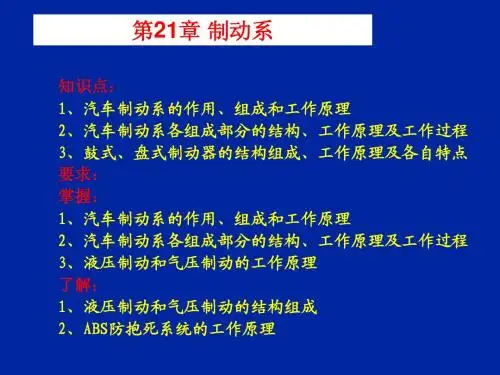 第21章 制动系

知识点：
1、汽车制动系的作用、组成和工作原理
2、汽车制动系各组成部分的结构、工作原理及工作过程
3、鼓式、盘式制动器的结构组成、工作原理及各自特点
要求：
掌握：
1、汽车制动系的作用、组成和工作原理
2、汽车制动系各组成部分的结构、工作原理及工作过程
3、液压制动和气压制动的工作原理
了解：
1、液压制动和气压制动的结构组成
2、ABS防抱死系统的工作原理